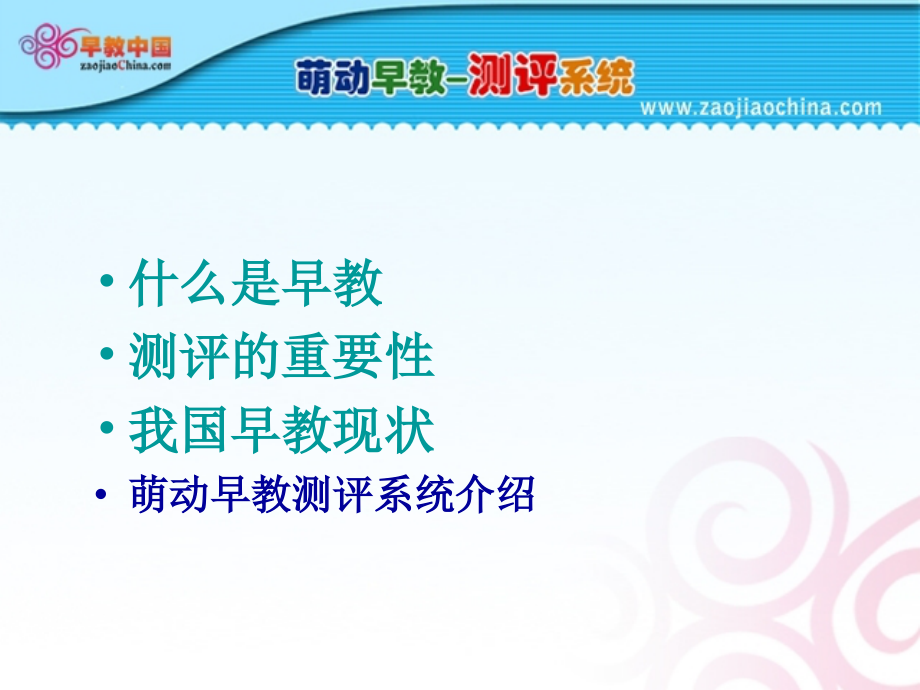 早教中国
zaojiaoChina.com

萌动早教–测评系统

www.zaojiaochina.com

• 什么是早教
• 测评的重要性
• 我国早教现状
• 萌动早教测评系统介绍